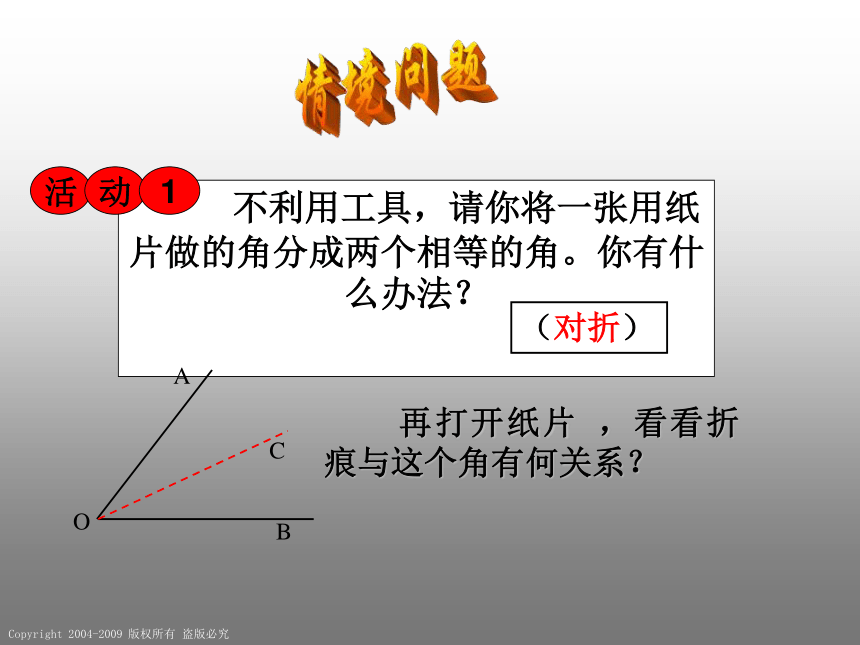 情境问题

活 动 1

不利用工具，请你将一张用纸片做的角分成两个相等的角。你有什么办法？

（对折）

A
C
O
B

再打开纸片 ，看看折痕与这个角有何关系？

Copyright 2004-2009 版权所有 盗版必究